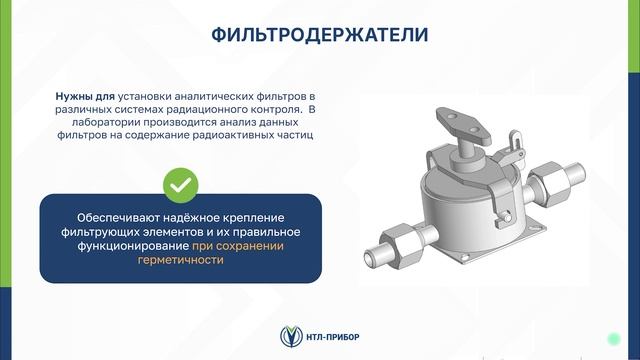 ФИЛЬТРОДЕРЖАТЕЛИ

Нужны для установки аналитических фильтров в различных системах радиационного контроля. В лаборатории производится анализ данных фильтров на содержание радиоактивных частиц

Обеспечивают надёжное крепление фильтрующих элементов и их правильное функционирование при сохранении герметичности

НТЛ-ПРИБОР